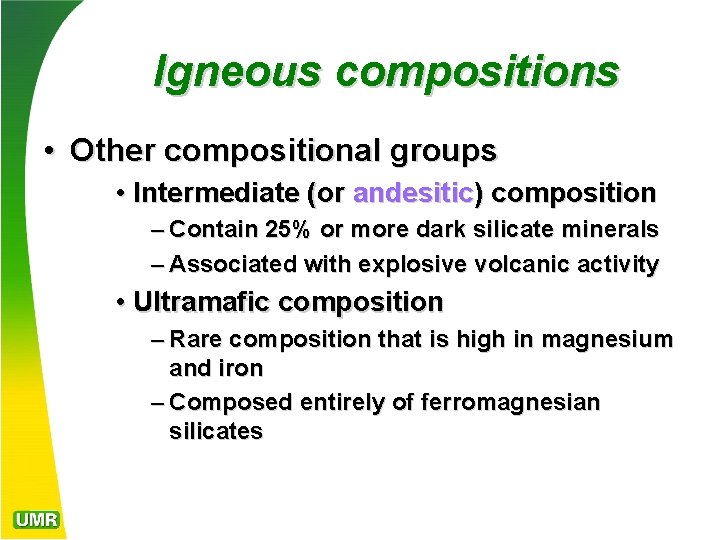 Igneous compositions

• Other compositional groups

• Intermediate (or andesitic) composition

– Contain 25% or more dark silicate minerals

– Associated with explosive volcanic activity

• Ultramafic composition

– Rare composition that is high in magnesium and iron

– Composed entirely of ferromagnesian silicates

UMR